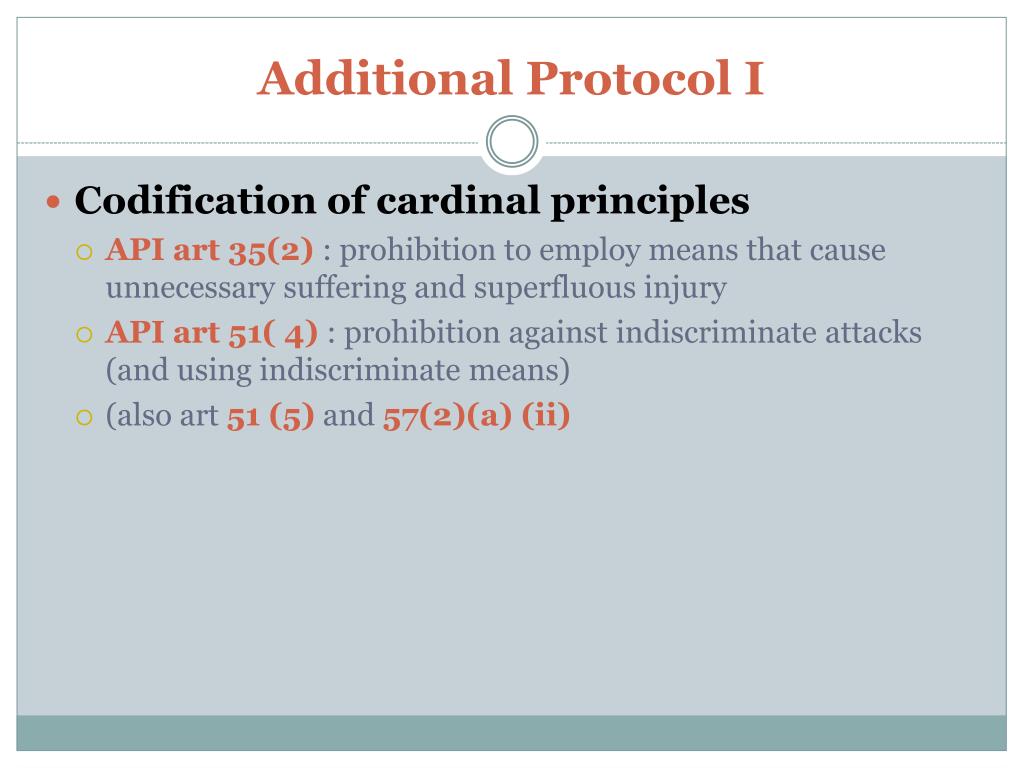 Additional Protocol I

Codification of cardinal principles

API art 35(2) : prohibition to employ means that cause unnecessary suffering and superfluous injury

API art 51( 4) : prohibition against indiscriminate attacks (and using indiscriminate means)

(also art 51 (5) and 57(2)(a) (ii)